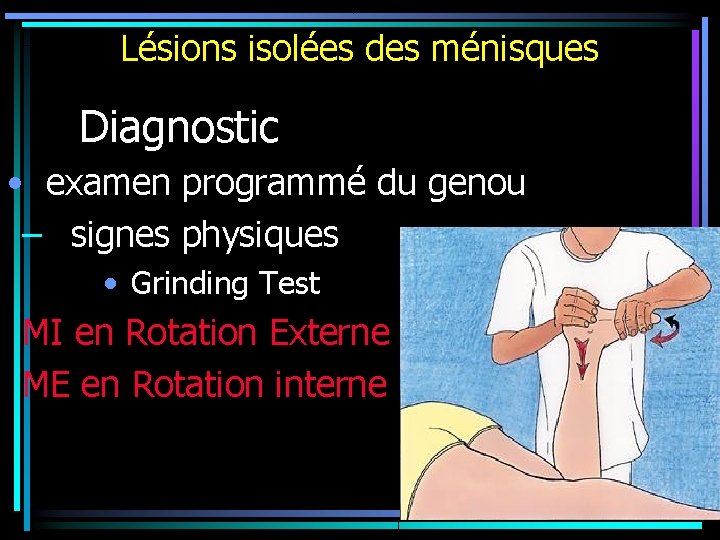 Lésions isolées des ménisques

Diagnostic

• examen programmé du genou

– signes physiques

• Grinding Test

MI en Rotation Externe

ME en Rotation interne